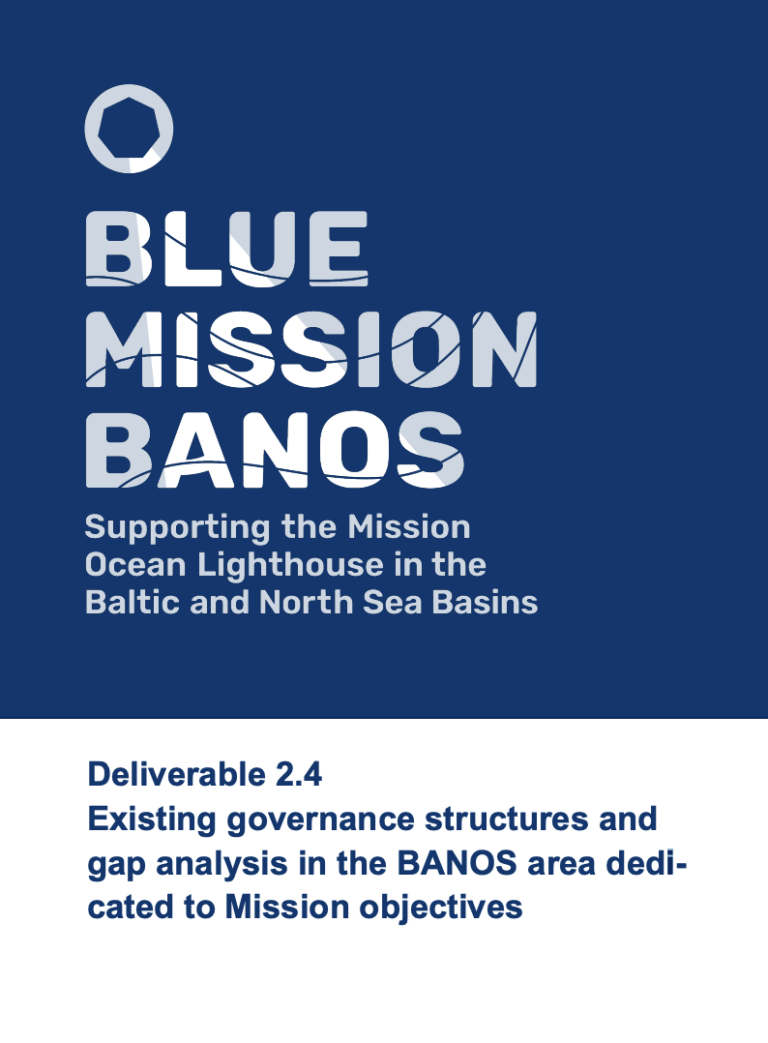 BLUE
MISSION
BANOS

Supporting the Mission Ocean Lighthouse in the Baltic and North Sea Basins

Deliverable 2.4
Existing governance structures and gap analysis in the BANOS area dedicated to Mission objectives